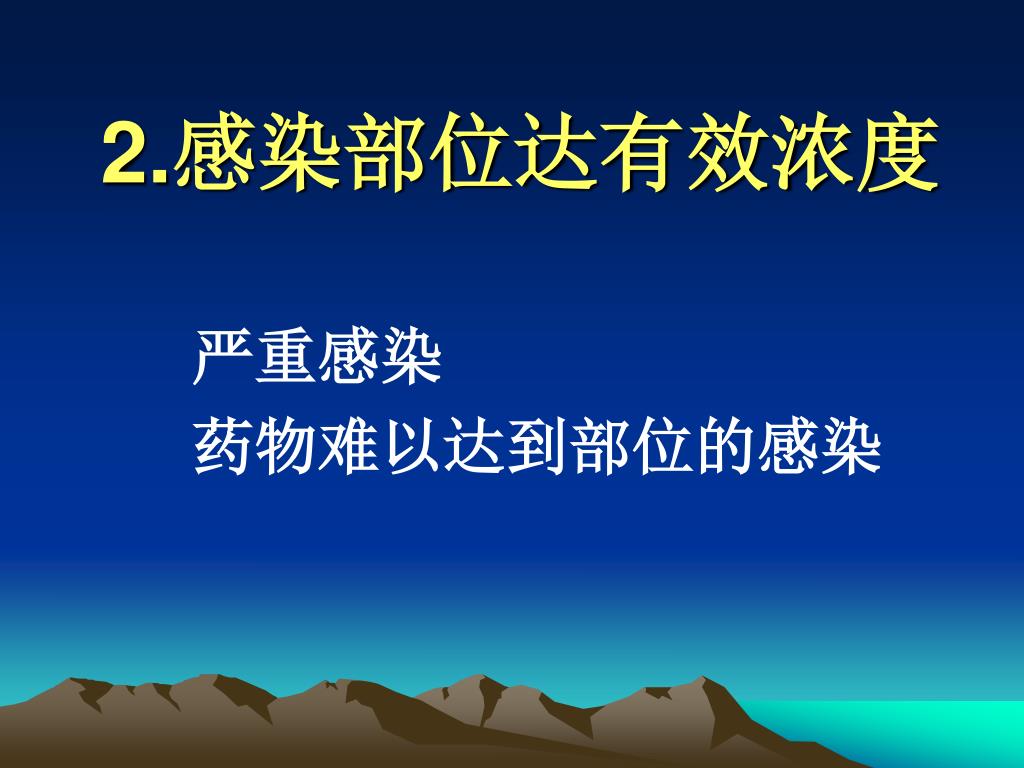 2.感染部位达有效浓度

严重感染
药物难以达到部位的感染